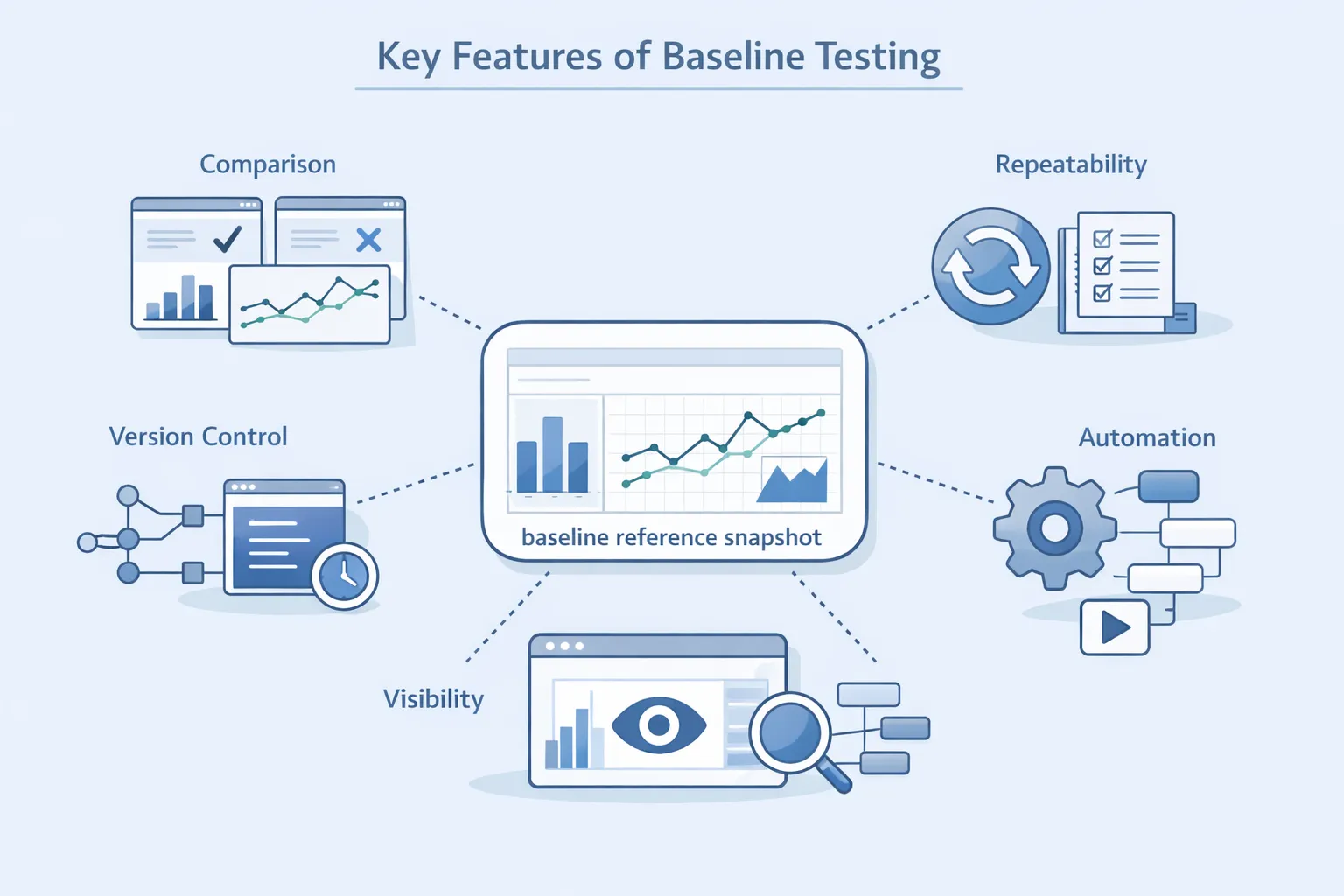 Key Features of Baseline Testing

Comparison

Repeatability

Version Control

baseline reference snapshot

Automation

Visibility